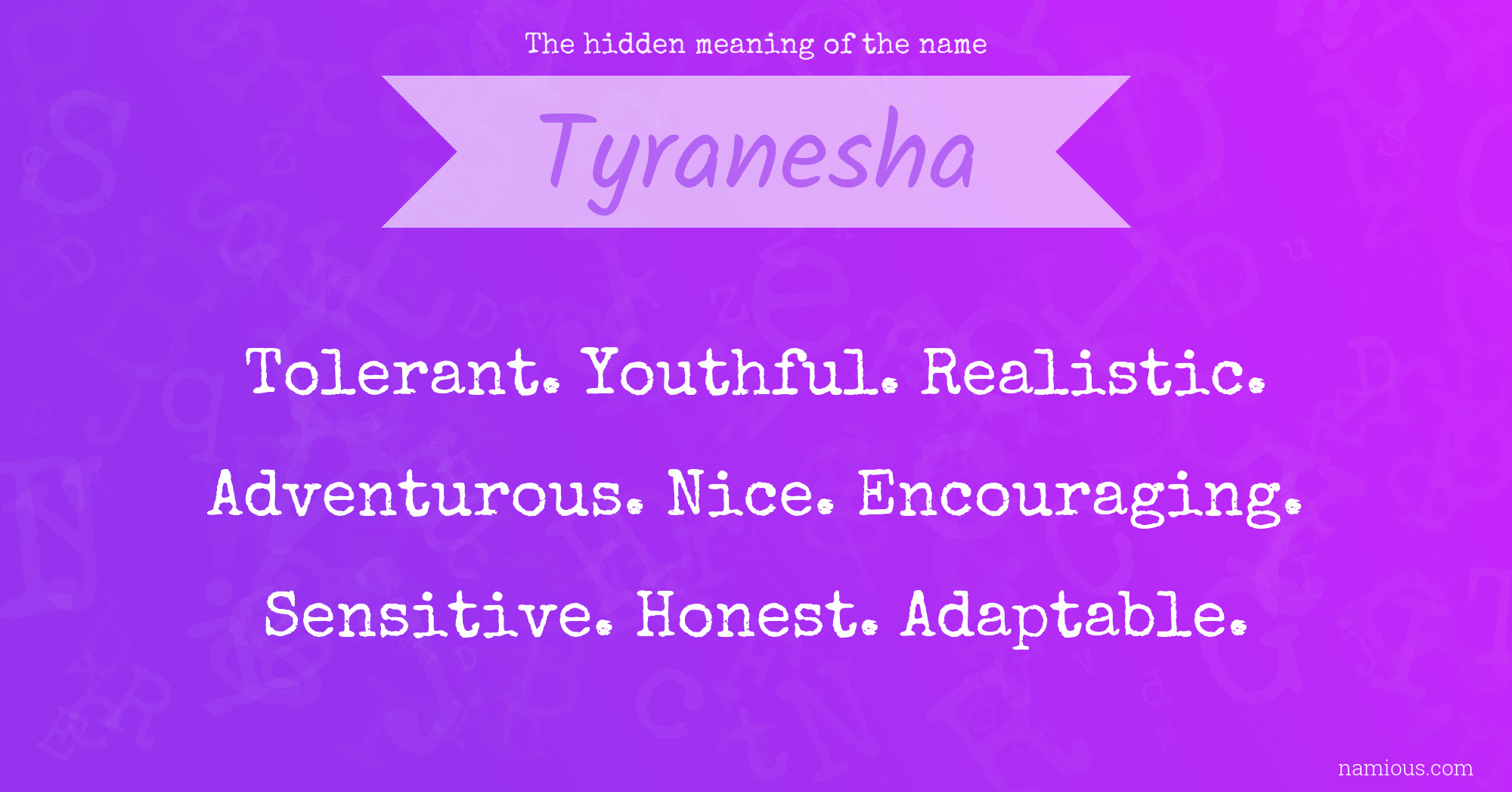 The hidden meaning of the name

Tyranesha

Tolerant. Youthful. Realistic. Adventurous. Nice. Encouraging. Sensitive. Honest. Adaptable.

namious.com